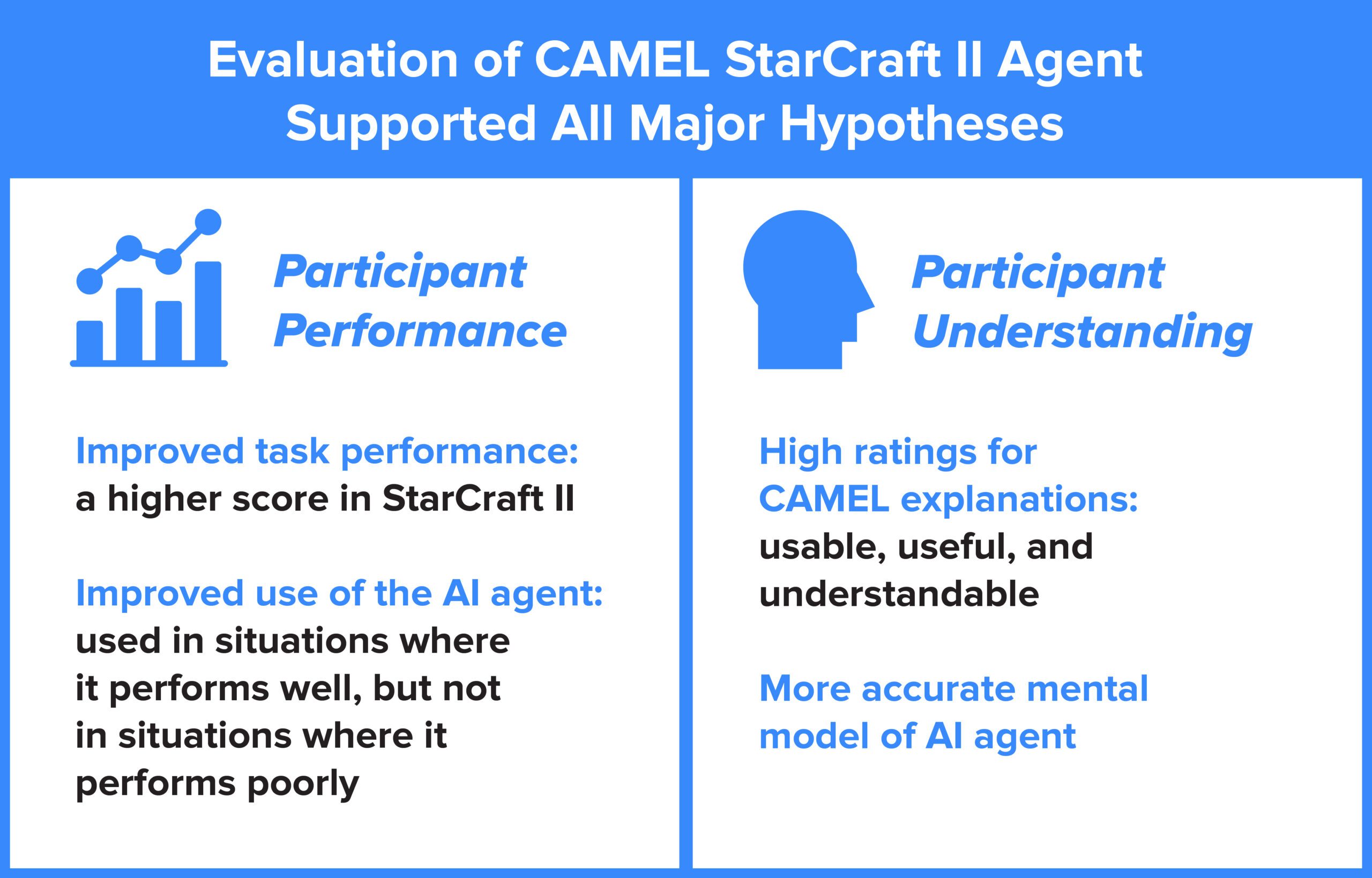 Evaluation of CAMEL StarCraft II Agent Supported All Major Hypotheses

Participant Performance

Improved task performance: a higher score in StarCraft II

Improved use of the AI agent: used in situations where it performs well, but not in situations where it performs poorly

Participant Understanding

High ratings for CAMEL explanations: usable, useful, and understandable

More accurate mental model of AI agent